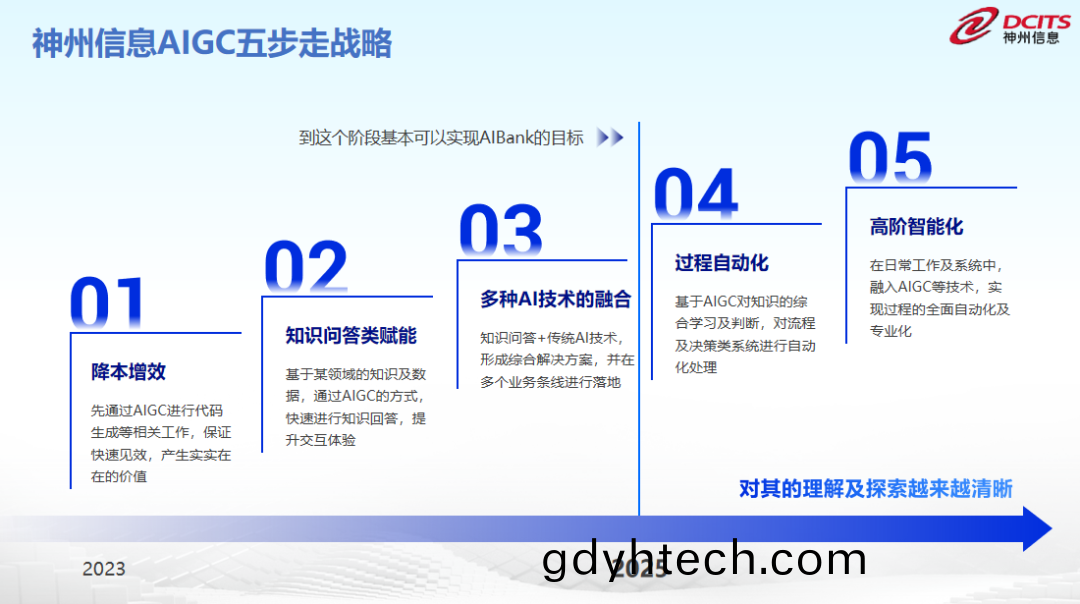 神州信息AIGC五步走战略

DCITS
神州信息

到这个阶段基本可以实现AIBank的目标

01
降本增效
先通过AIGC进行代码生成等相关工作，保证快速见效，产生实实在在的价值

02
知识问答类赋能
基于某领域的知识及数据，通过AIGC的方式，快速进行知识回答，提升交互体验

03
多种AI技术的融合
知识问答+传统AI技术，形成综合解决方案，并在多个业务条线进行落地

04
过程自动化
基于AIGC对知识的综合学习及判断，对流程及决策类系统进行自动化处理

05
高阶智能化
在日常工作及系统中，融入AIGC等技术，实现过程的全面自动化及专业化

对其的理解及探索越来越清晰

2023

2025

gdyhtech.com